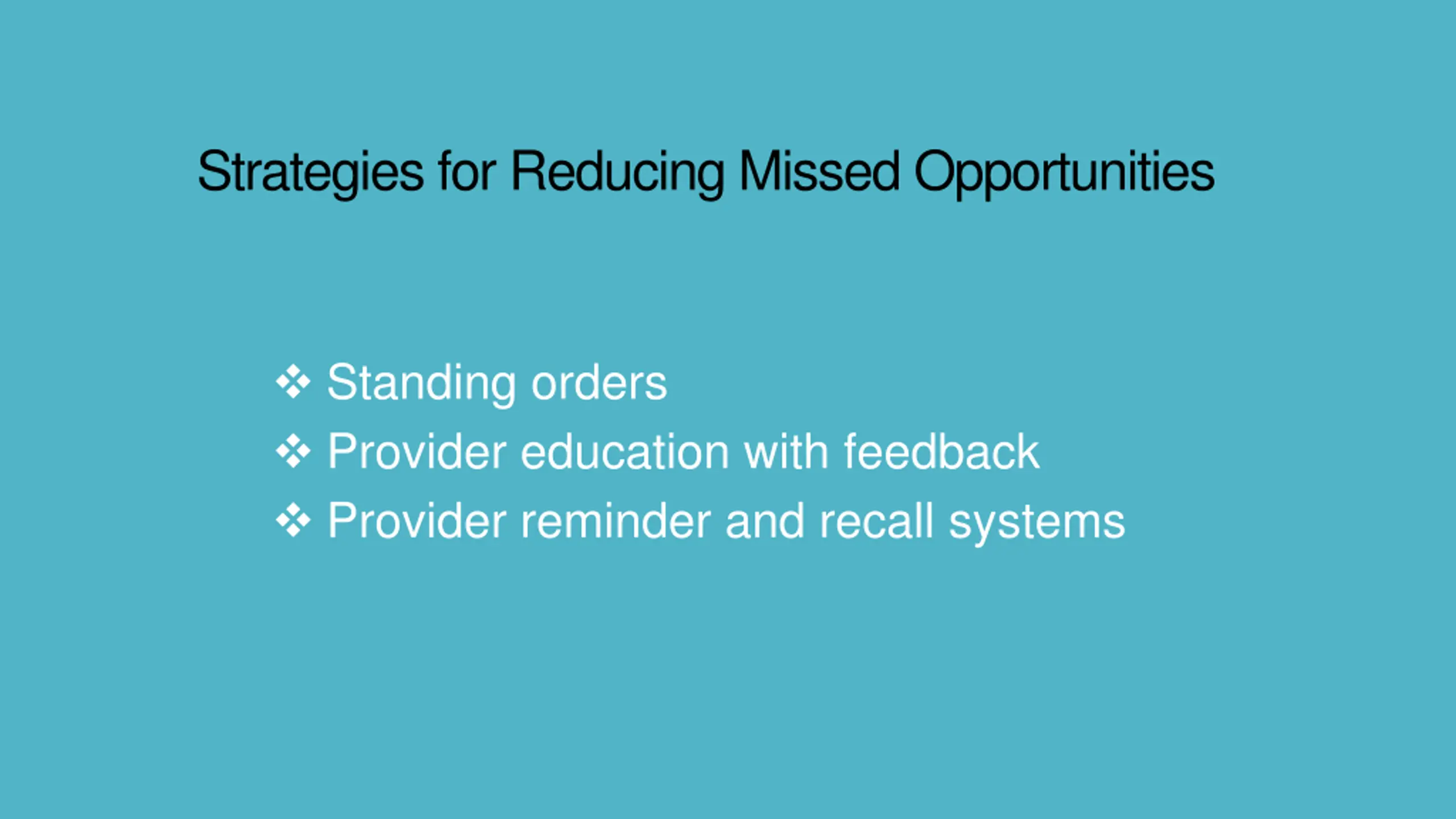 Strategies for Reducing Missed Opportunities

❖ Standing orders
❖ Provider education with feedback
❖ Provider reminder and recall systems